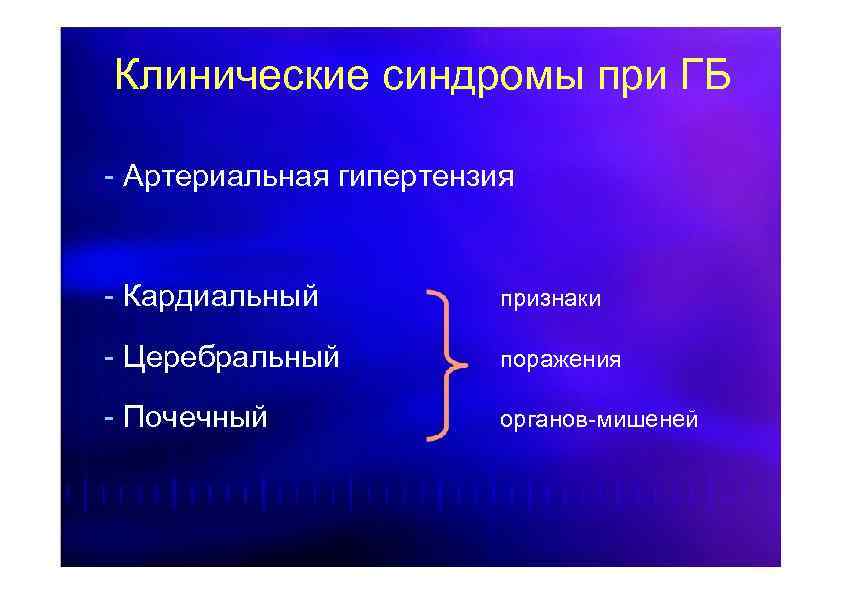 Клинические синдромы при ГБ

- Артериальная гипертензия

- Кардиальный
- Церебральный
- Почечный

признаки поражения органов-мишеней